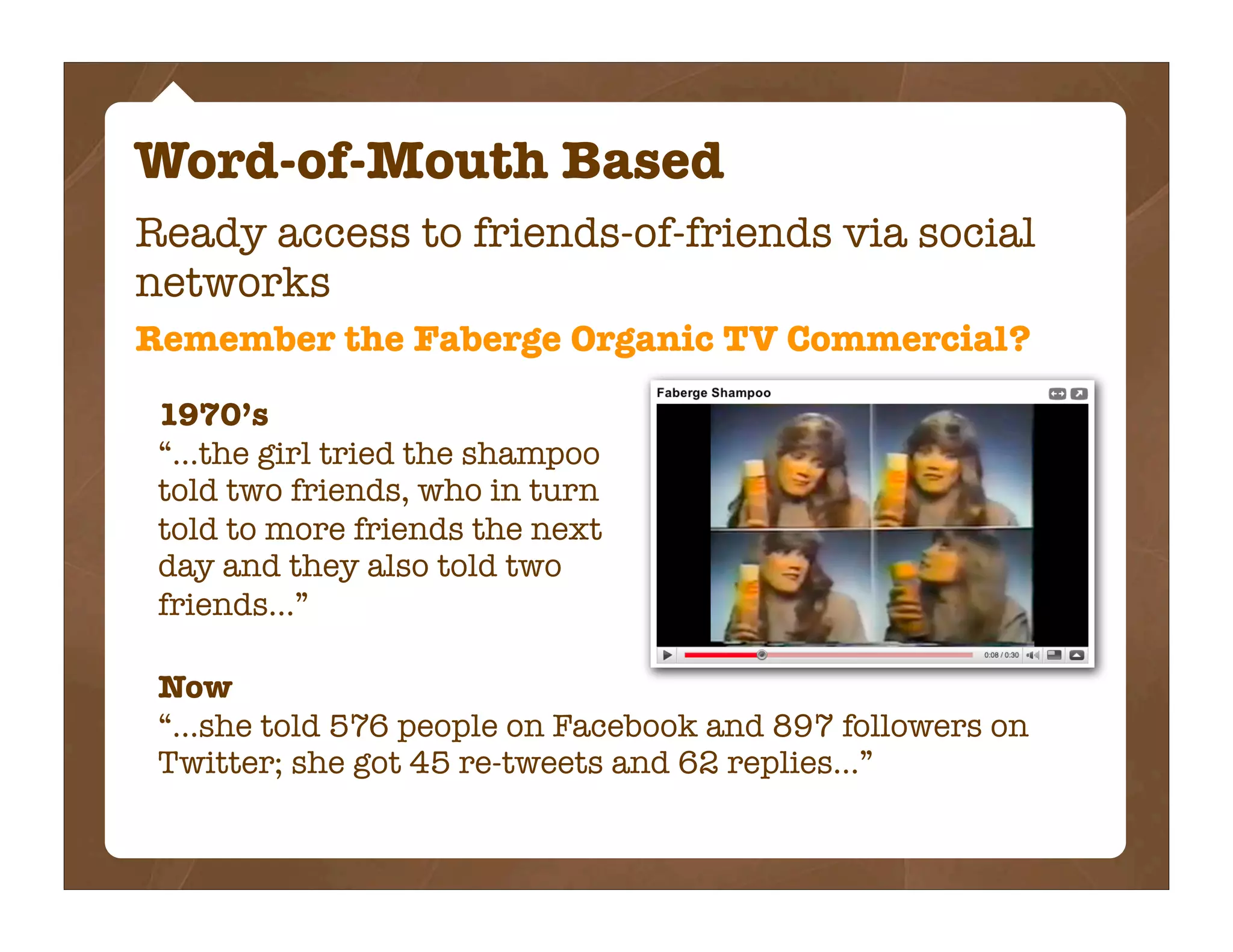 Word-of-Mouth Based

Ready access to friends-of-friends via social networks

Remember the Faberge Organic TV Commercial?

1970's
"...the girl tried the shampoo told two friends, who in turn told to more friends the next day and they also told two friends..."

Faberge Shampoo

0:08 / 0:30

Now
"...she told 576 people on Facebook and 897 followers on Twitter; she got 45 re-tweets and 62 replies..."